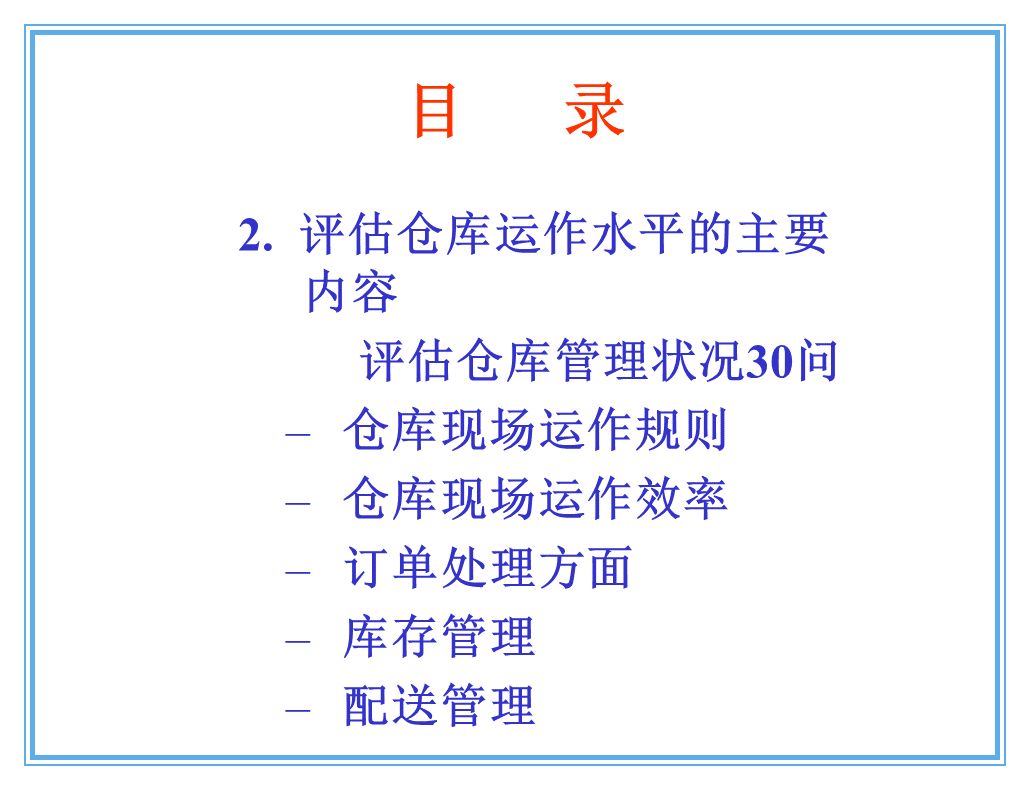 目　录

2. 评估仓库运作水平的主要内容

评估仓库管理状况30问

– 仓库现场运作规则
– 仓库现场运作效率
– 订单处理方面
– 库存管理
– 配送管理